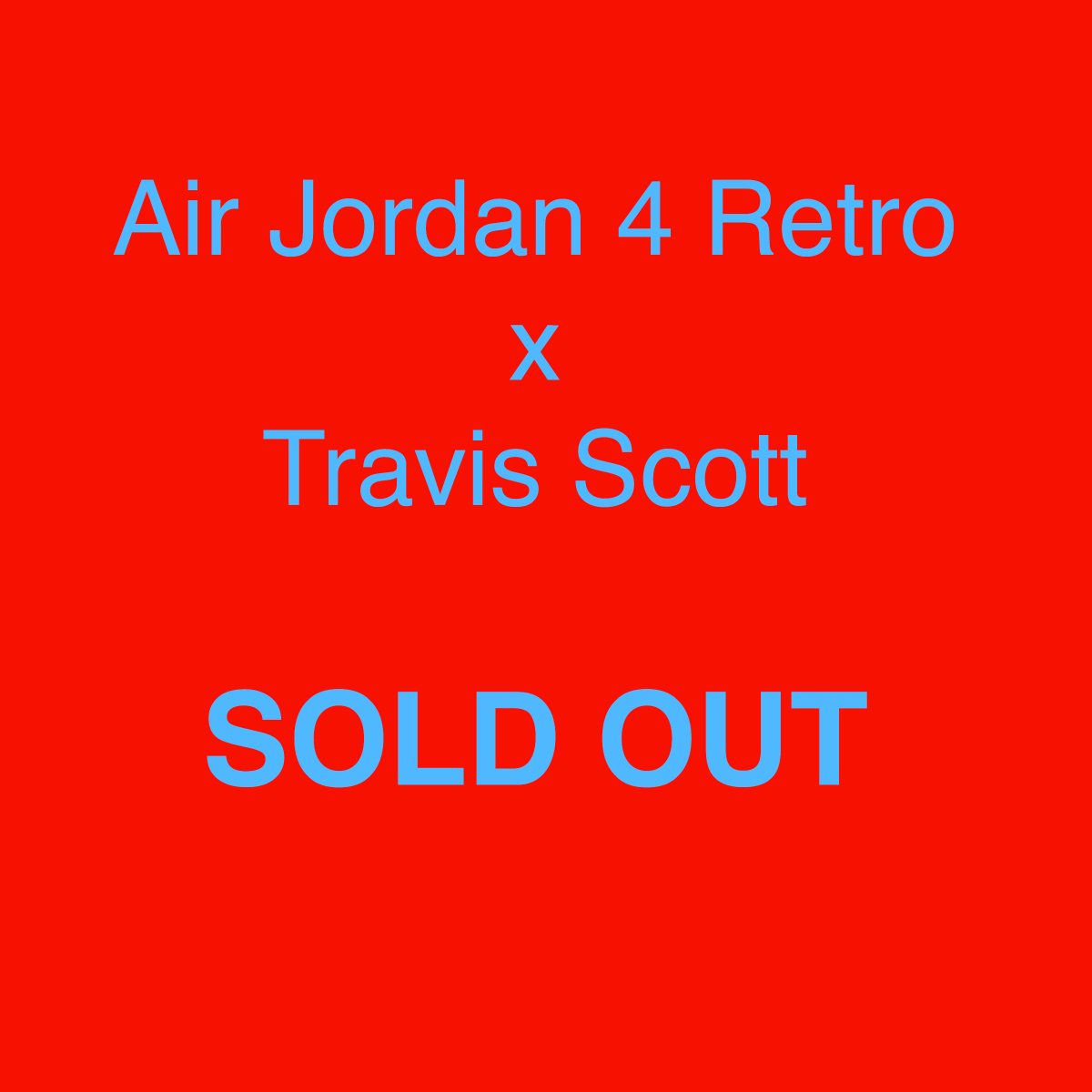 Air Jordan 4 Retro
x
Travis Scott

SOLD OUT